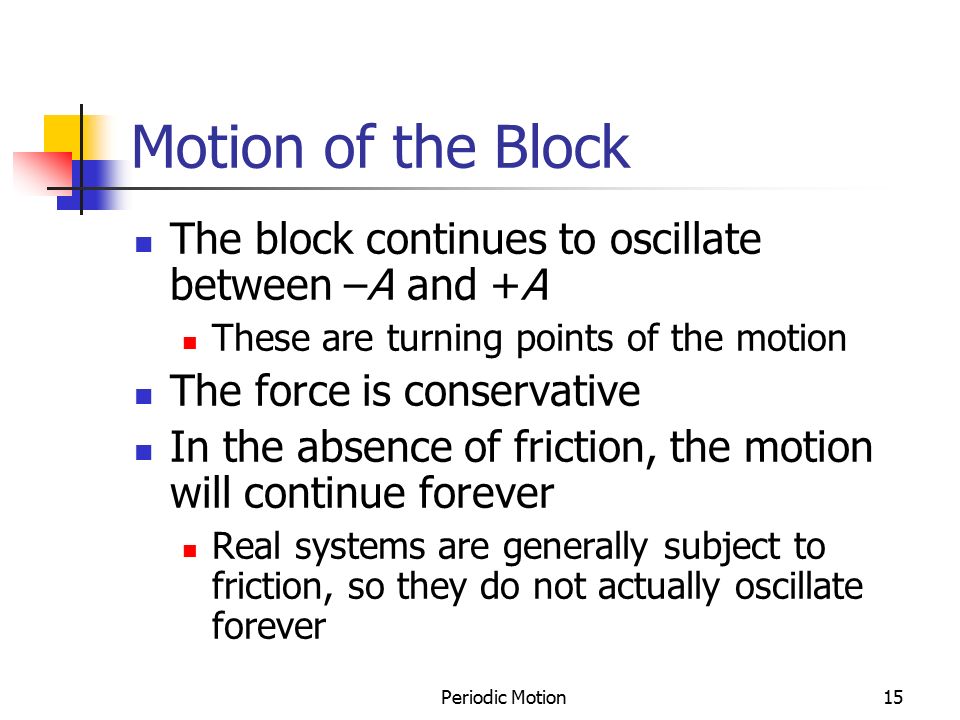 Motion of the Block

- The block continues to oscillate between $-A$ and $+A$
  - These are turning points of the motion
- The force is conservative
- In the absence of friction, the motion will continue forever
  - Real systems are generally subject to friction, so they do not actually oscillate forever

Periodic Motion

15